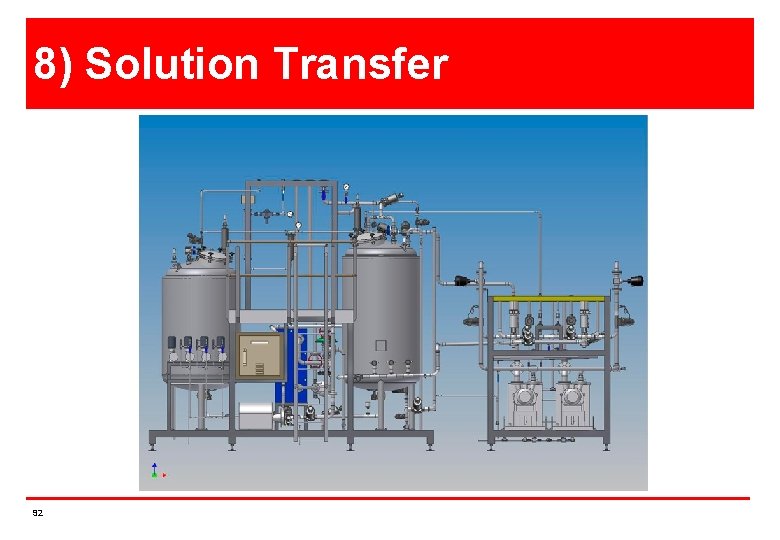 8) Solution Transfer

92